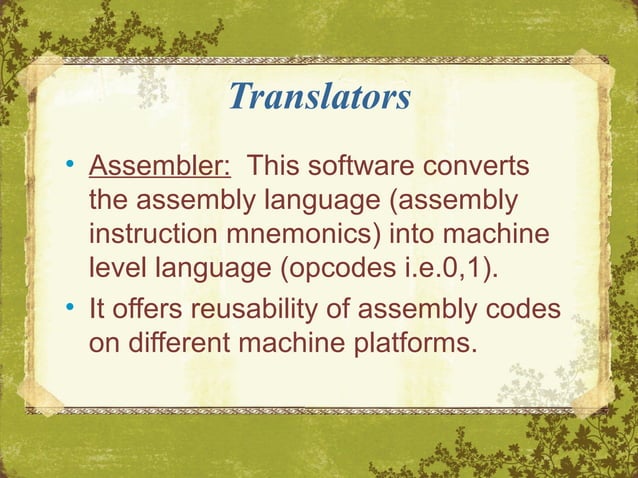 Translators

• Assembler: This software converts the assembly language (assembly instruction mnemonics) into machine level language (opcodes i.e.0,1).
• It offers reusability of assembly codes on different machine platforms.